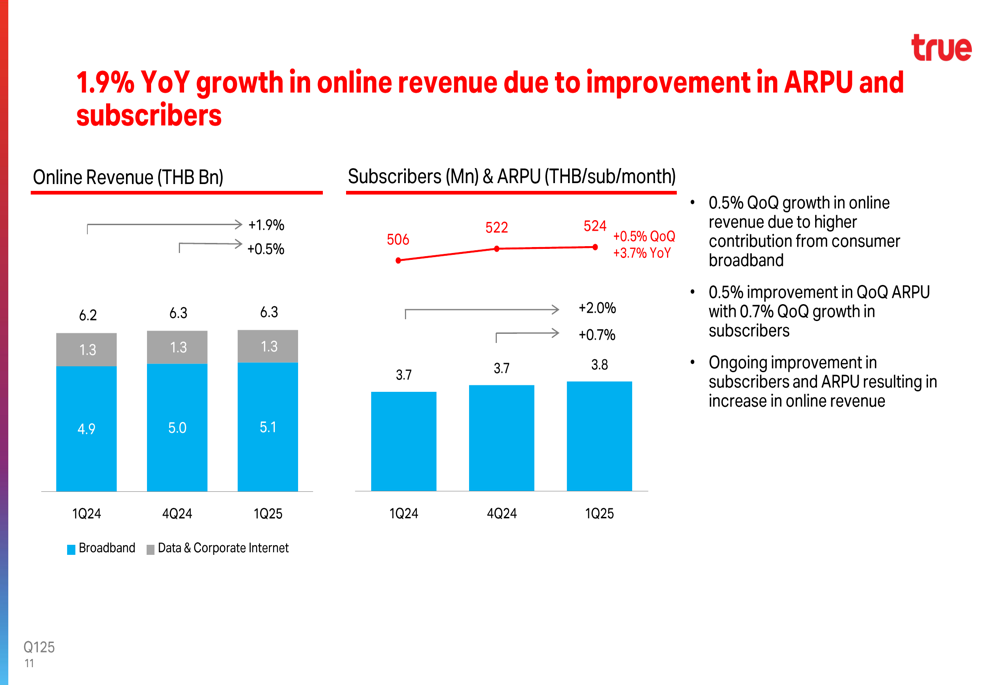 true

1.9% YoY growth in online revenue due to improvement in ARPU and subscribers

Online Revenue (THB Bn)

+1.9%

+0.5%

6.2 6.3 6.3

1.3 1.3 1.3

4.9 5.0 5.1

1Q24 4Q24 1Q25

Broadband Data & Corporate Internet

Subscribers (Mn) & ARPU (THB/sub/month)

506 522 524

+0.5% QoQ
+3.7% YoY

+2.0%

+0.7%

3.7 3.7 3.8

1Q24 4Q24 1Q25

• 0.5% QoQ growth in online revenue due to higher contribution from consumer broadband

• 0.5% improvement in QoQ ARPU with 0.7% QoQ growth in subscribers

• Ongoing improvement in subscribers and ARPU resulting in increase in online revenue

Q125
11